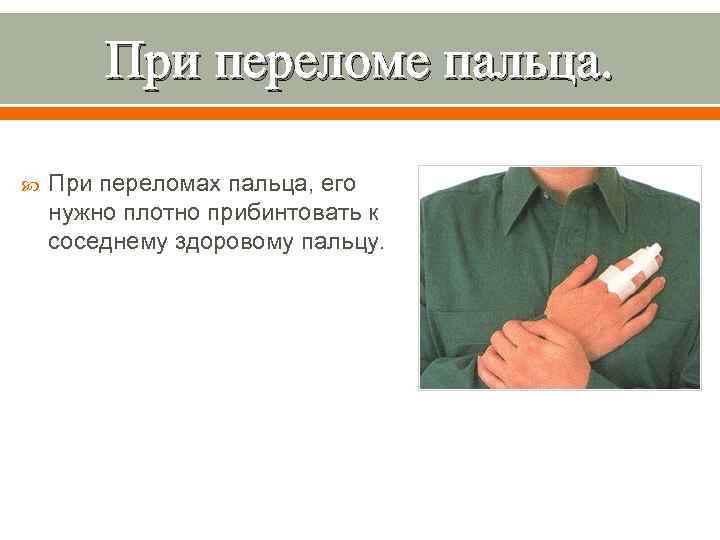 При переломе пальца.

При переломах пальца, его нужно плотно прибинтовать к соседнему здоровому пальцу.